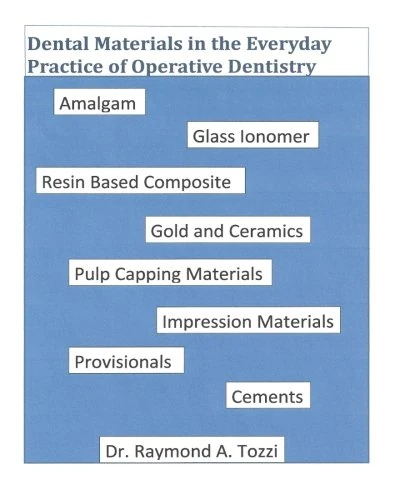 Dental Materials in the Everyday Practice of Operative Dentistry

Amalgam

Glass Ionomer

Resin Based Composite

Gold and Ceramics

Pulp Capping Materials

Impression Materials

Provisionals

Cements

Dr. Raymond A. Tozzi